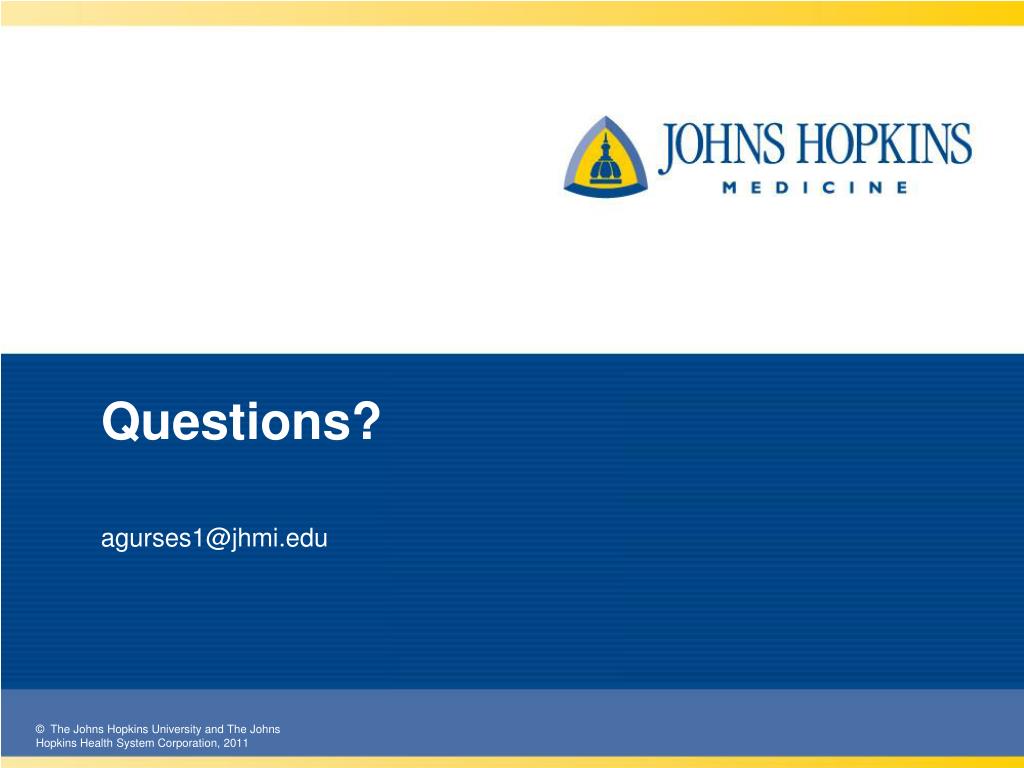 JOHNS HOPKINS
MEDICINE

Questions?

agurses1@jhmi.edu

© The Johns Hopkins University and The Johns Hopkins Health System Corporation, 2011